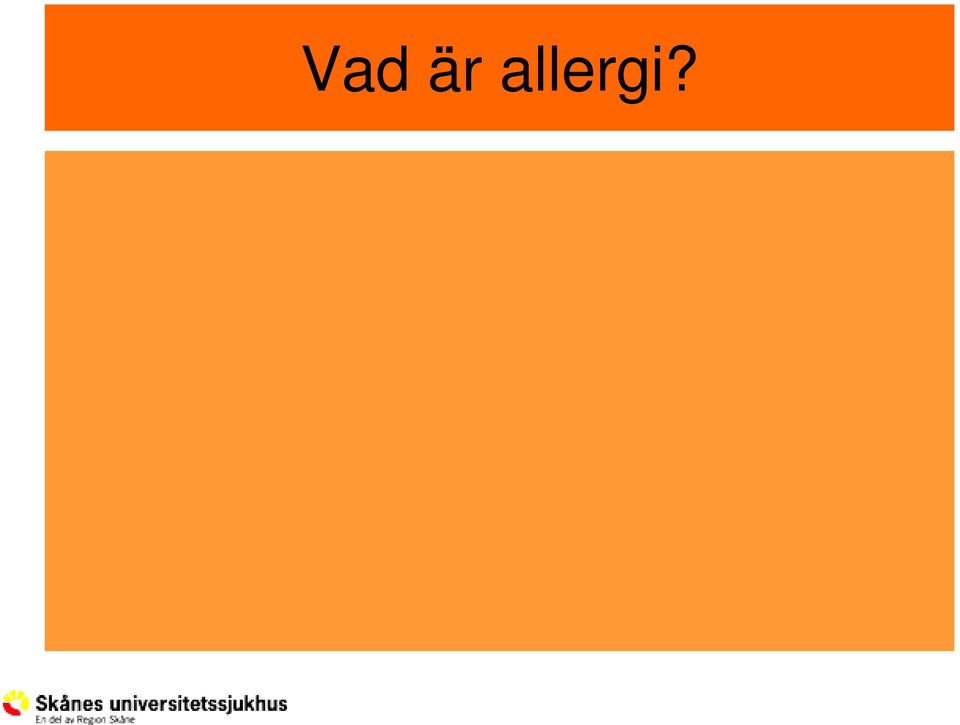 Vad är allergi?

Skånes universitetssjukhus
En del av Region Skåne